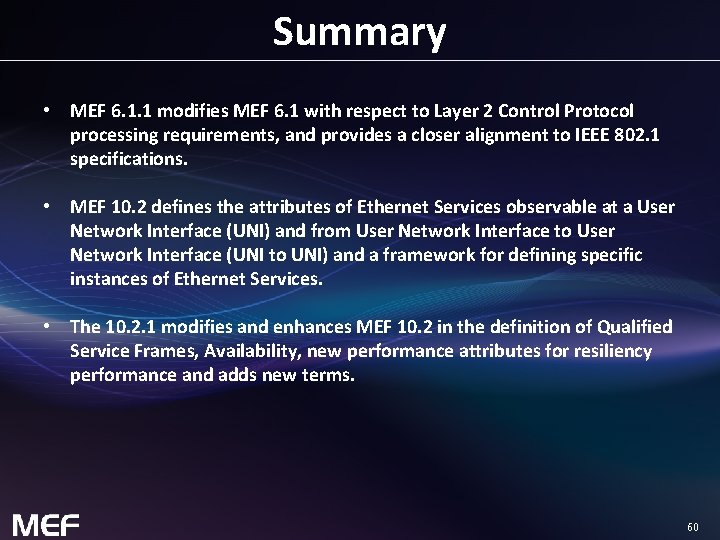 Summary

• MEF 6.1.1 modifies MEF 6.1 with respect to Layer 2 Control Protocol processing requirements, and provides a closer alignment to IEEE 802.1 specifications.

• MEF 10.2 defines the attributes of Ethernet Services observable at a User Network Interface (UNI) and from User Network Interface to User Network Interface (UNI to UNI) and a framework for defining specific instances of Ethernet Services.

• The 10.2.1 modifies and enhances MEF 10.2 in the definition of Qualified Service Frames, Availability, new performance attributes for resiliency performance and adds new terms.

MEF

60